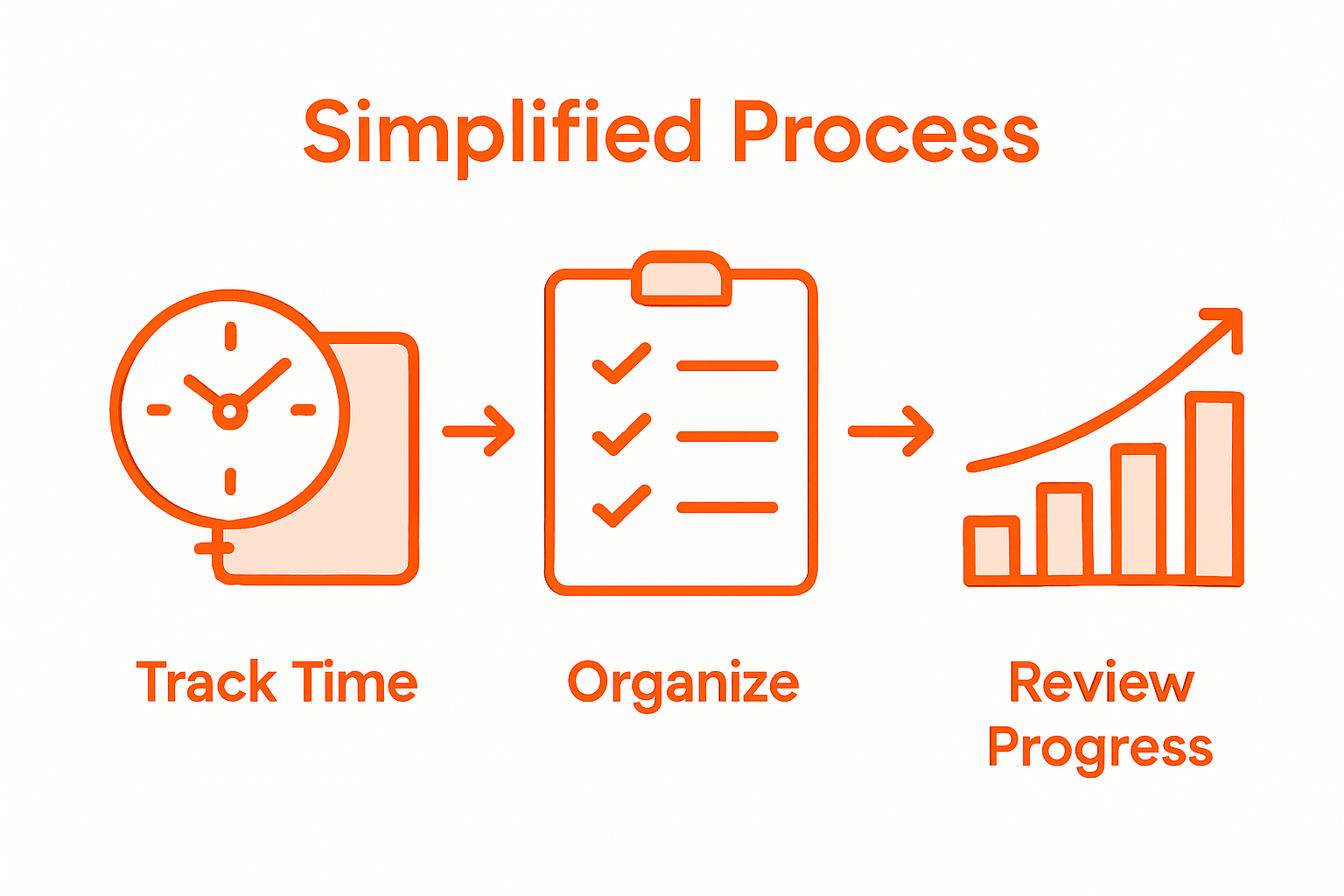 Simplified Process

Track Time

Organize

Review Progress